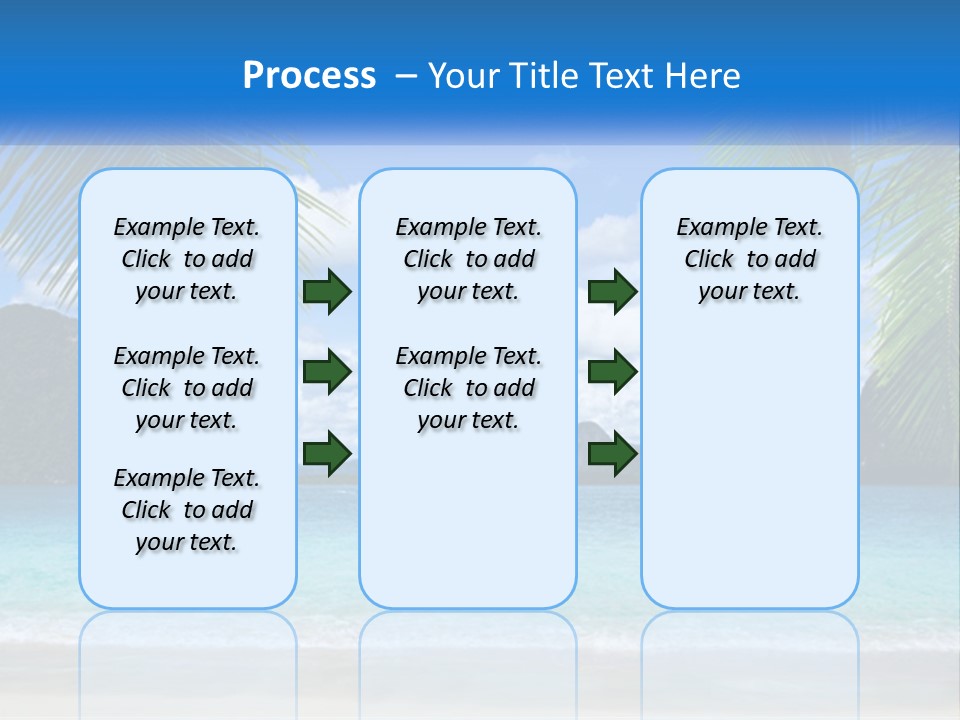 Process – Your Title Text Here

Example Text. Click to add your text.

Example Text. Click to add your text.

Example Text. Click to add your text.

Example Text. Click to add your text.

Example Text. Click to add your text.

Example Text. Click to add your text.